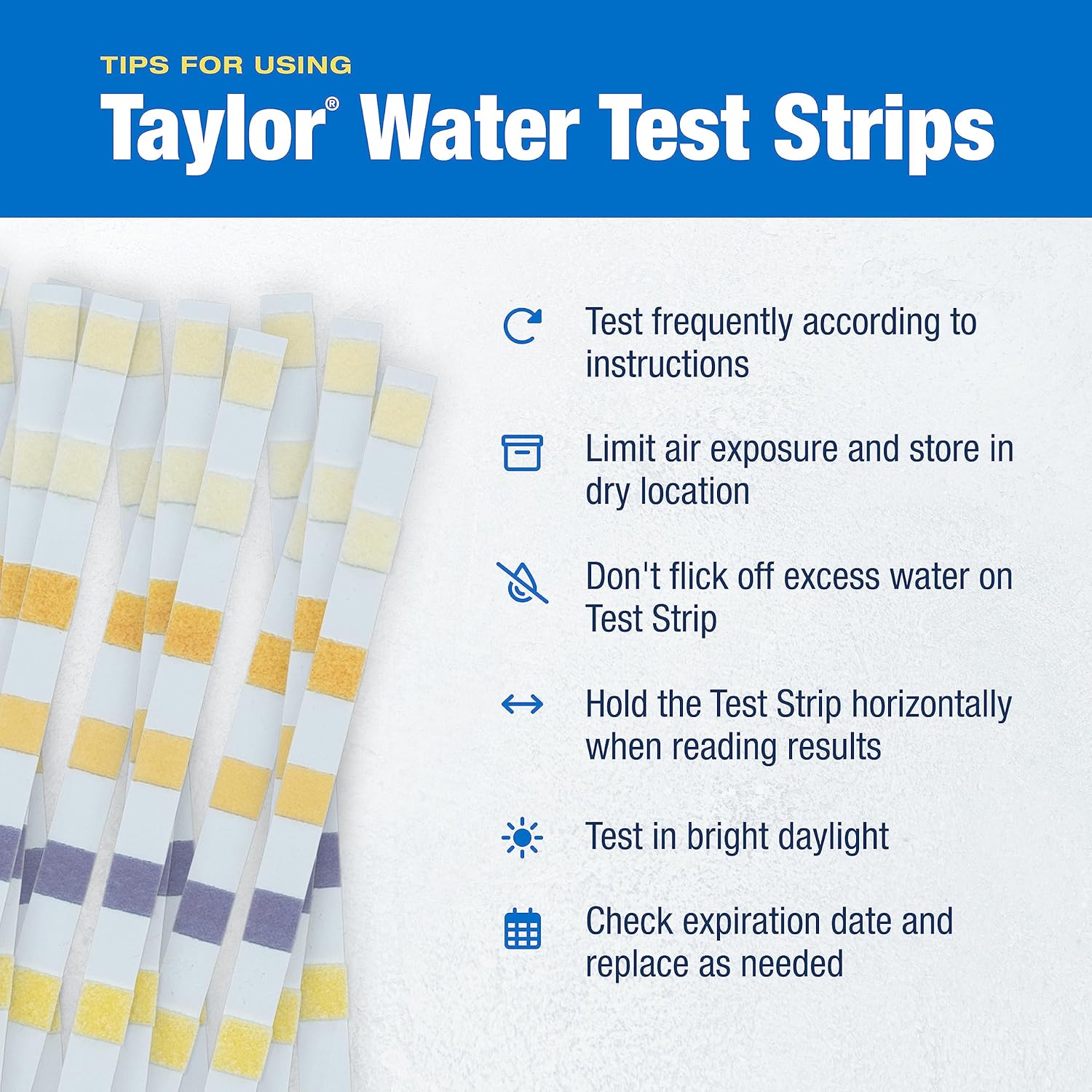 TIPS FOR USING
Taylor® Water Test Strips

Test frequently according to instructions

Limit air exposure and store in dry location

Don't flick off excess water on Test Strip

Hold the Test Strip horizontally when reading results

Test in bright daylight

Check expiration date and replace as needed